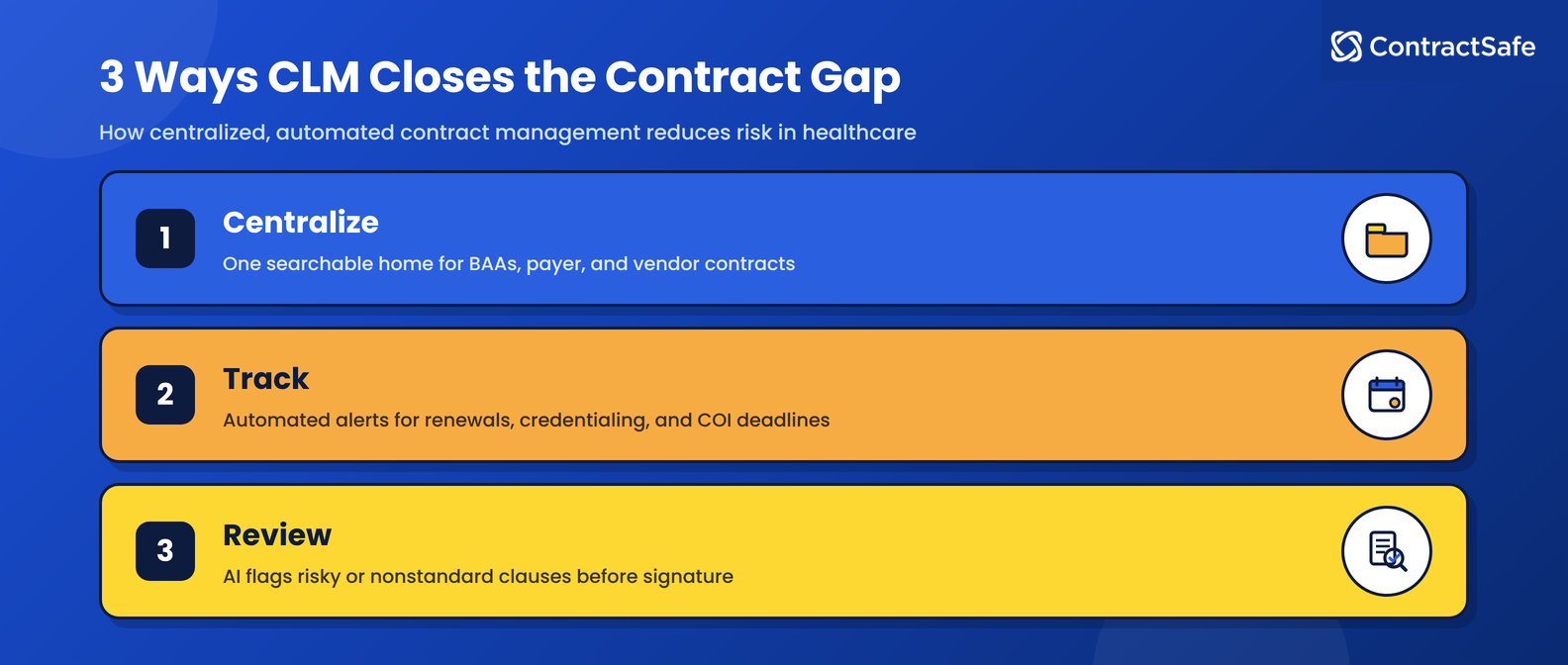 ContractSafe

3 Ways CLM Closes the Contract Gap

How centralized, automated contract management reduces risk in healthcare

1

Centralize

One searchable home for BAAs, payer, and vendor contracts

2

Track

Automated alerts for renewals, credentialing, and COI deadlines

3

Review

AI flags risky or nonstandard clauses before signature